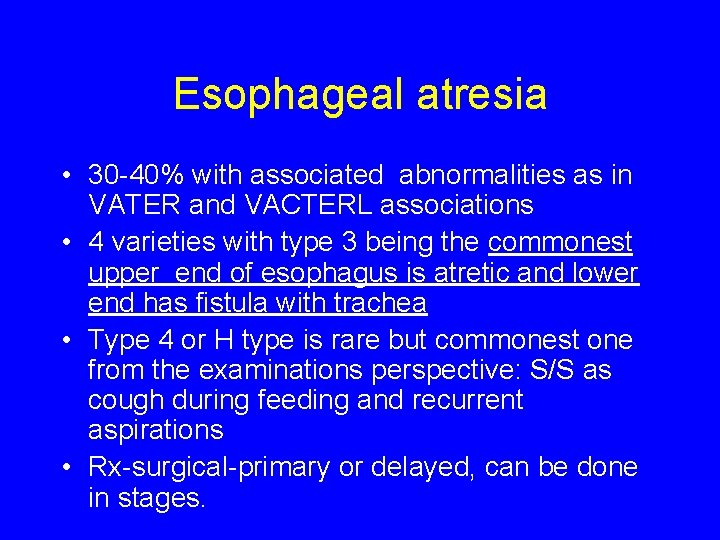 Esophageal atresia

• 30-40% with associated abnormalities as in VATER and VACTERL associations
• 4 varieties with type 3 being the commonest upper end of esophagus is atretic and lower end has fistula with trachea
• Type 4 or H type is rare but commonest one from the examinations perspective: S/S as cough during feeding and recurrent aspirations
• Rx-surgical-primary or delayed, can be done in stages.